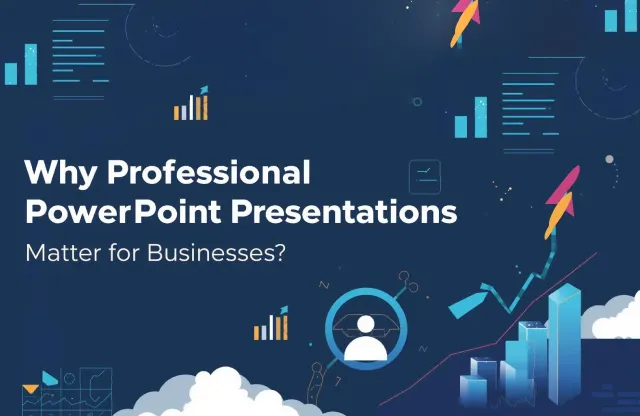 Why Professional PowerPoint Presentations Matter for Businesses?